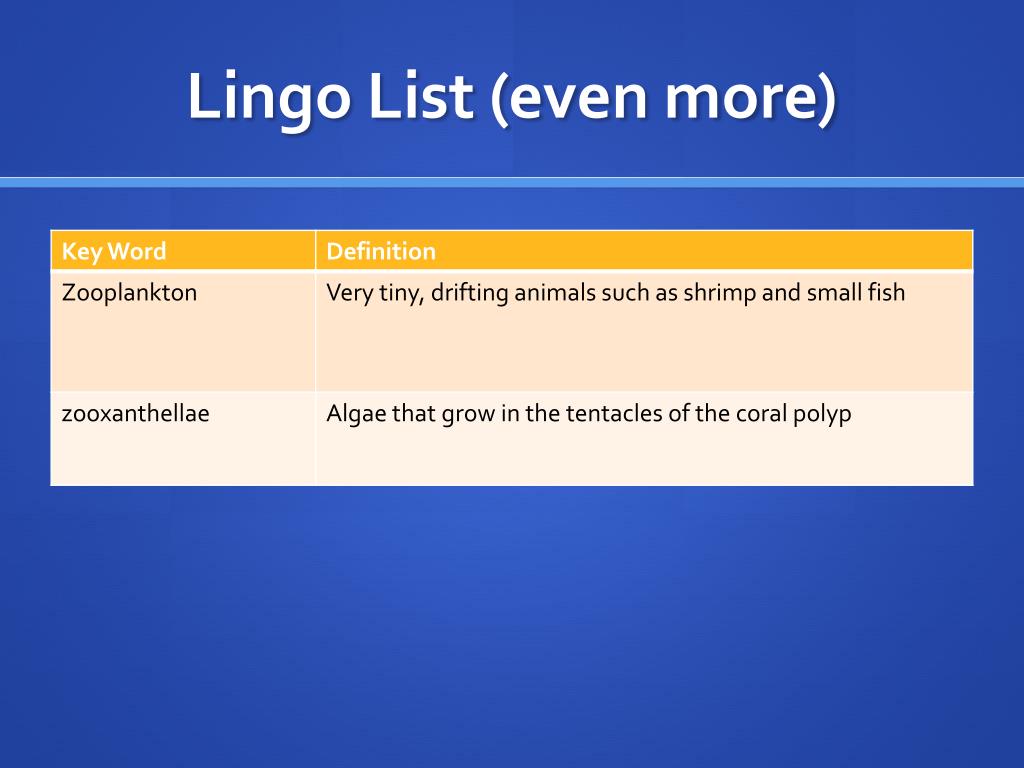 Lingo List (even more)

| Key Word | Definition |
|---|---|
| Zooplankton | Very tiny, drifting animals such as shrimp and small fish |
| zooxanthellae | Algae that grow in the tentacles of the coral polyp |